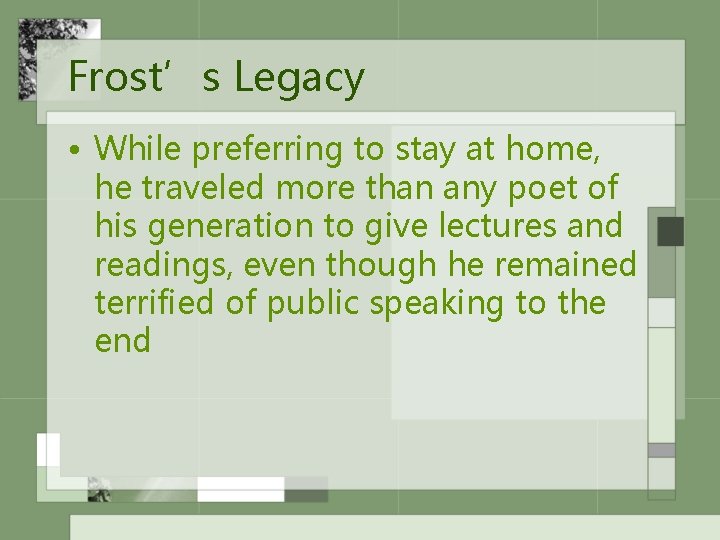 Frost’ s Legacy

• While preferring to stay at home, he traveled more than any poet of his generation to give lectures and readings, even though he remained terrified of public speaking to the end